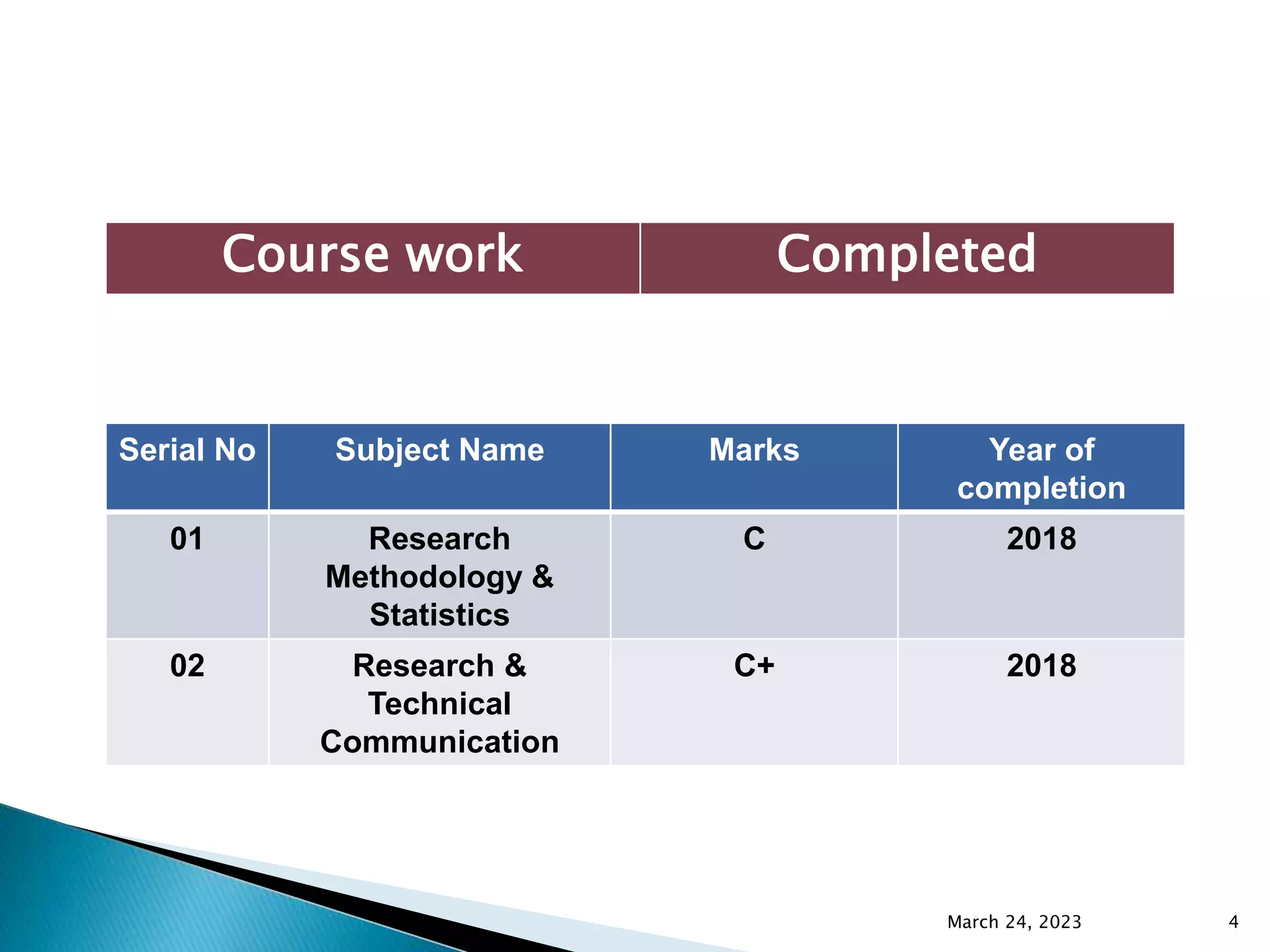 | Course work | Completed |
|---|---|

| Serial No | Subject Name | Marks | Year of completion |
|---|---|---|---|
| 01 | Research Methodology & Statistics | C | 2018 |
| 02 | Research & Technical Communication | C+ | 2018 |

March 24, 2023

4